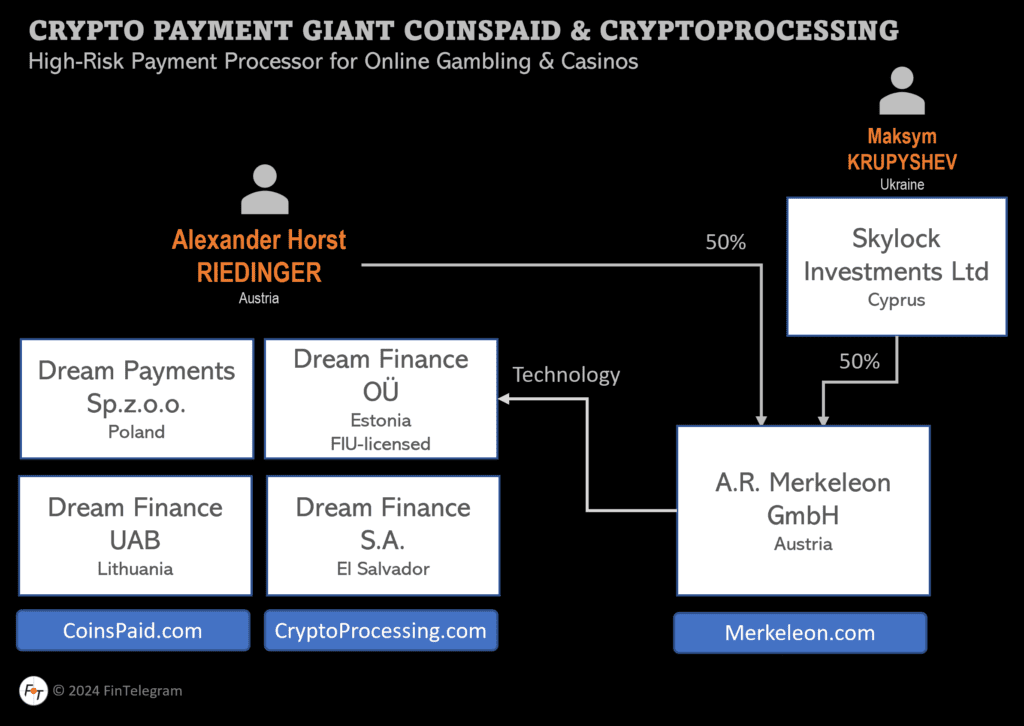 CRYPTO PAYMENT GIANT COINSPAID & CRYPTOPROCESSING
High-Risk Payment Processor for Online Gambling & Casinos

Maksym KRUPYSHEV
Ukraine

Alexander Horst RIEDINGER
Austria

50%

Skylock Investments Ltd
Cyprus

50%

Dream Payments Sp.z.o.o.
Poland

Dream Finance OÜ
Estonia
FIU-licensed

Technology

Dream Finance UAB
Lithuania

Dream Finance S.A.
El Salvador

A.R. Merkeleon GmbH
Austria

CoinsPaid.com

CryptoProcessing.com

Merkeleon.com

FT © 2024 FinTelegram